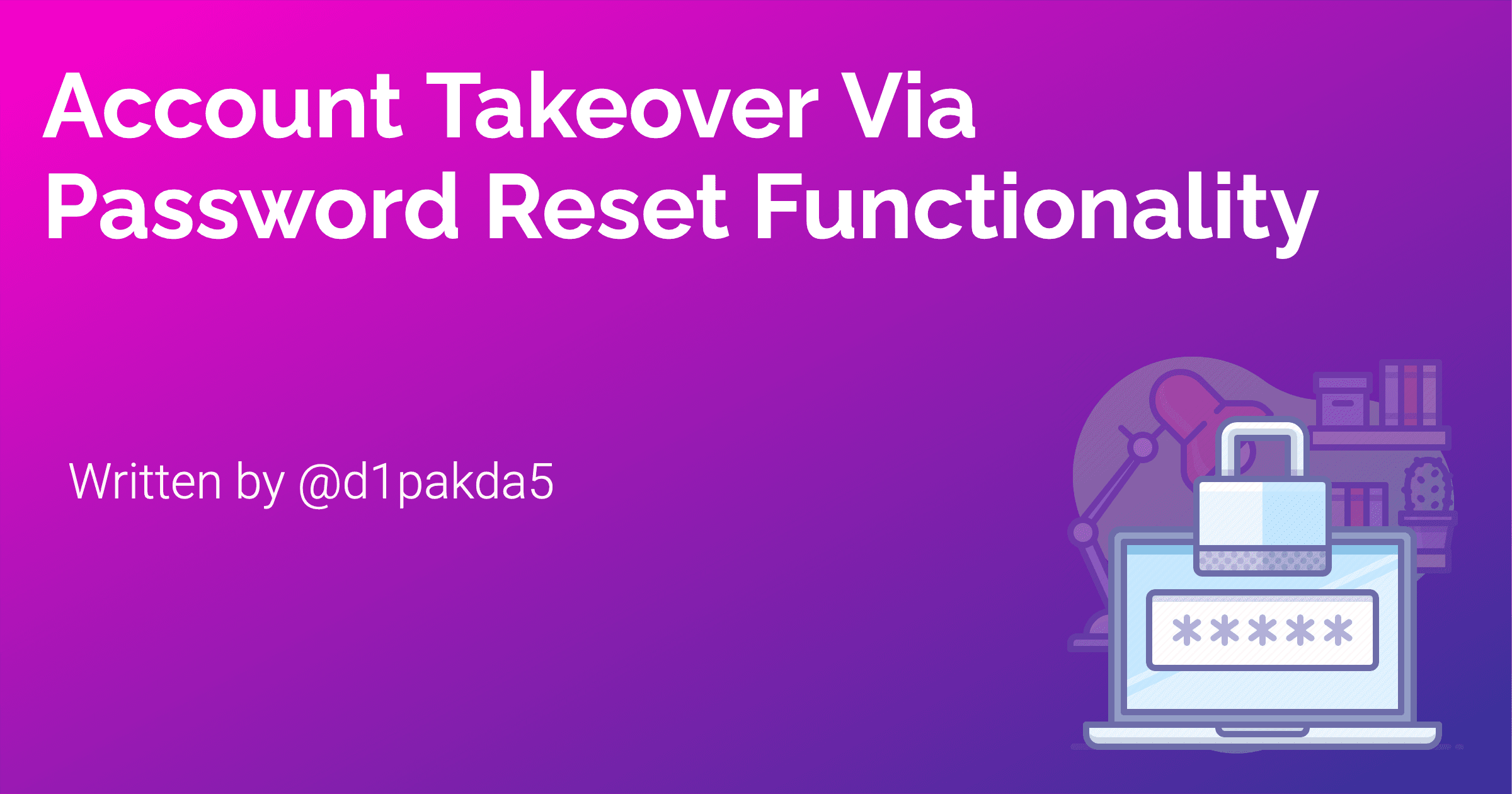 Account Takeover Via Password Reset Functionality

Written by @d1pakda5

*****